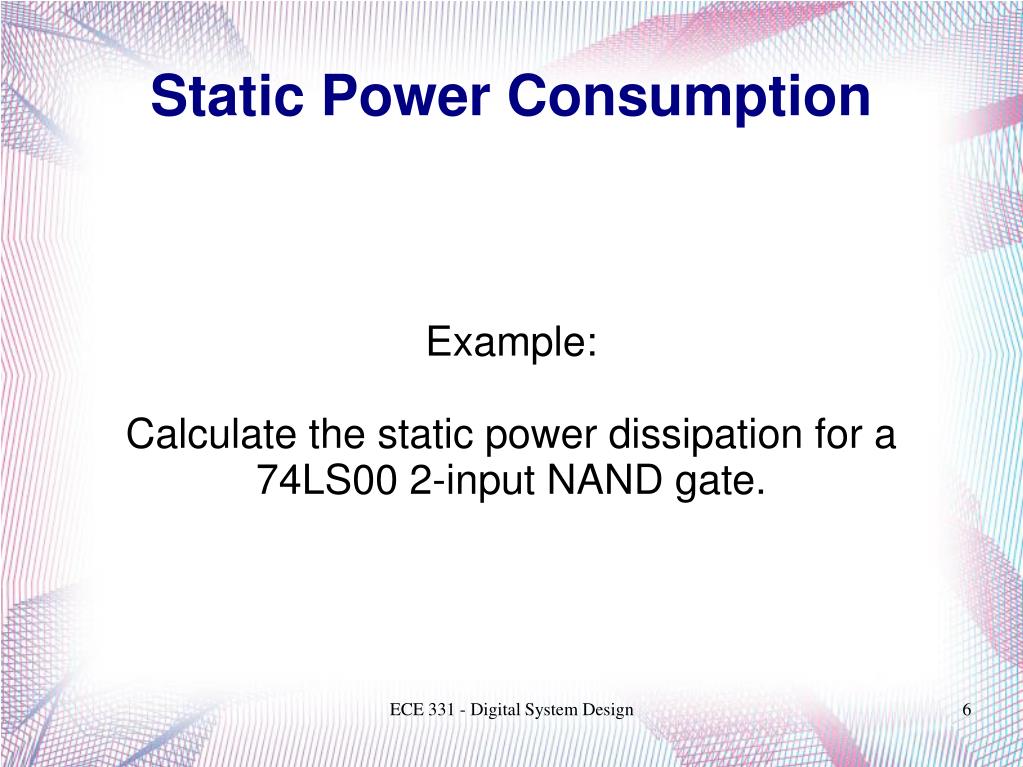 Static Power Consumption

Example:

Calculate the static power dissipation for a 74LS00 2-input NAND gate.

ECE 331 - Digital System Design

6